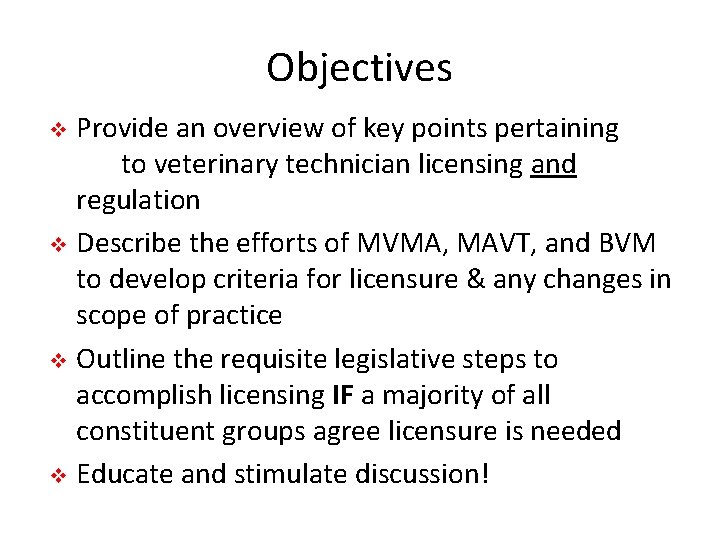 Objectives

❖ Provide an overview of key points pertaining to veterinary technician licensing and regulation

❖ Describe the efforts of MVMA, MAVT, and BVM to develop criteria for licensure & any changes in scope of practice

❖ Outline the requisite legislative steps to accomplish licensing IF a majority of all constituent groups agree licensure is needed

❖ Educate and stimulate discussion!